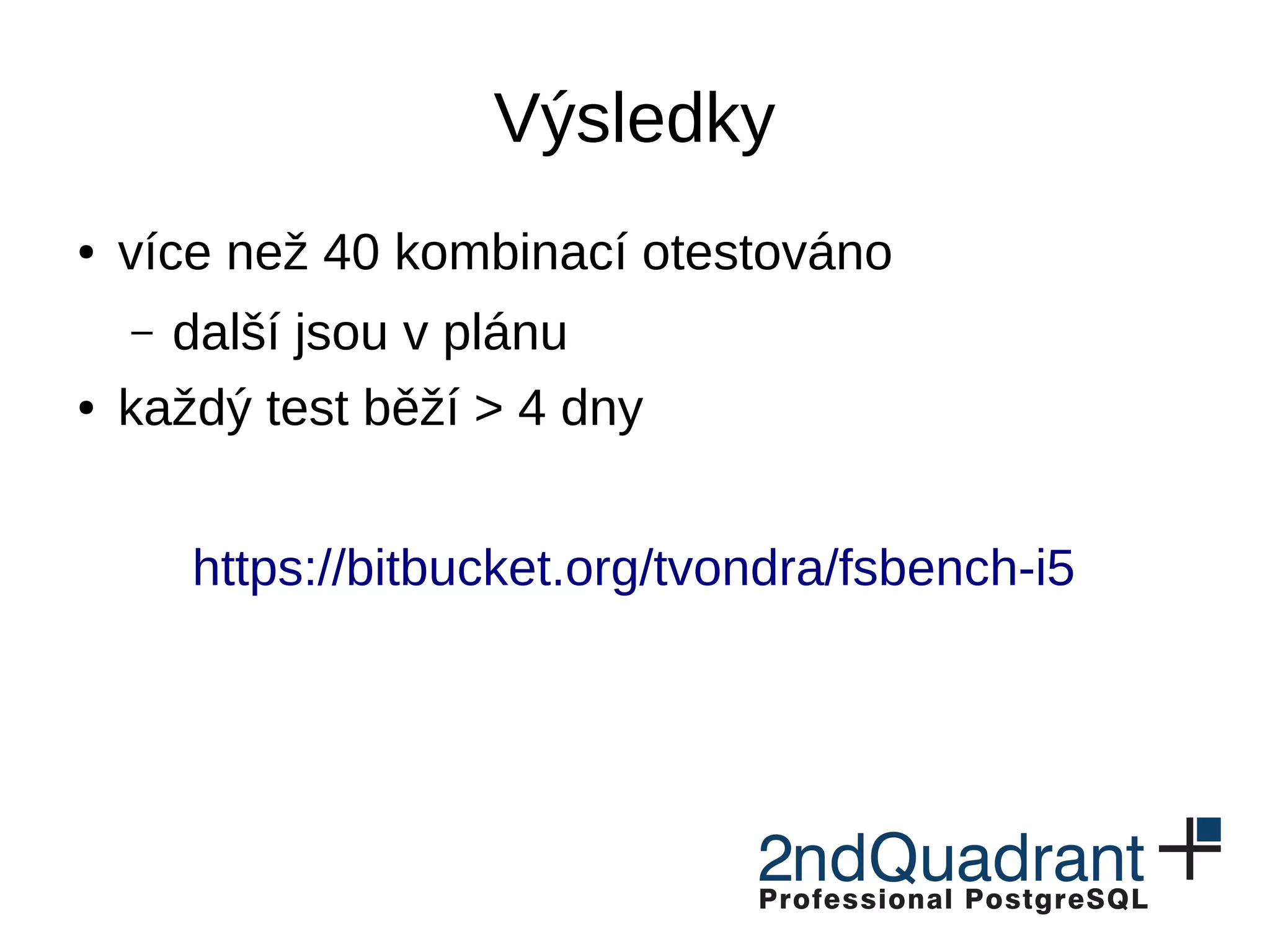 Výsledky

• více než 40 kombinací otestováno
– další jsou v plánu
• každý test běží > 4 dny

https://bitbucket.org/tvondra/fsbench-i5

2ndQuadrant
Professional PostgreSQL